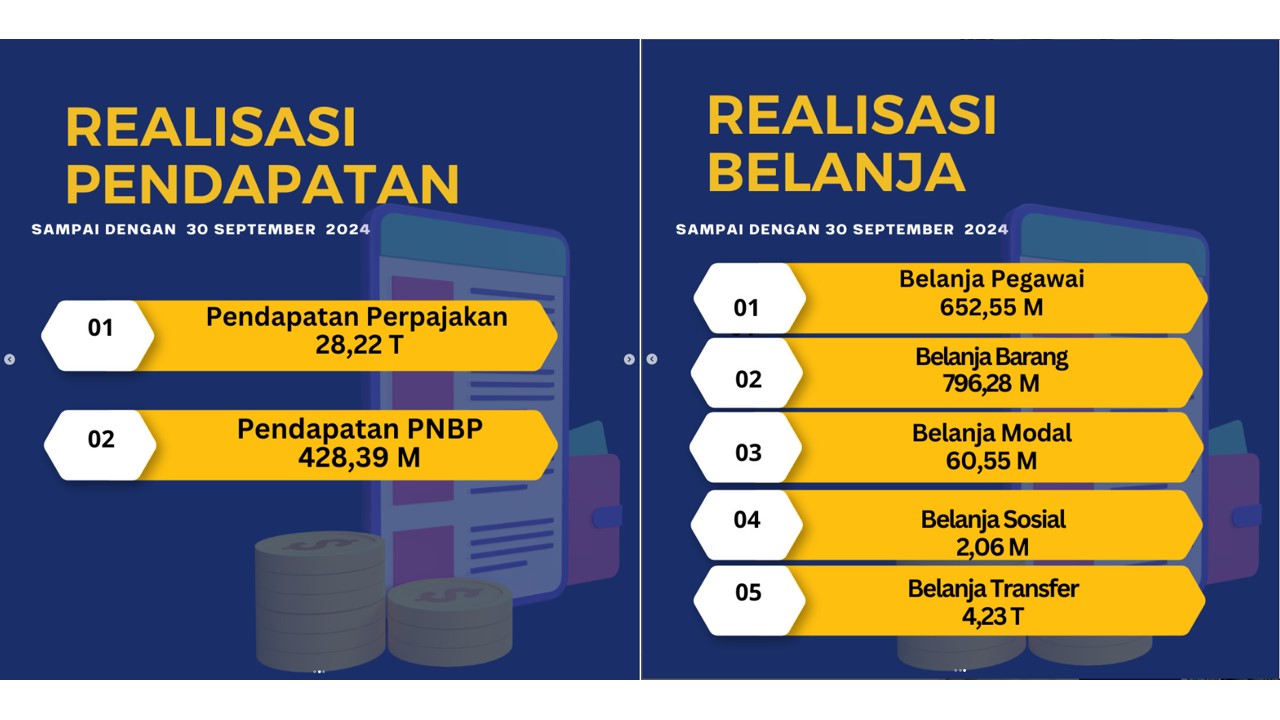 REALISASI PENDAPATAN

SAMPAI DENGAN 30 SEPTEMBER 2024

01 Pendapatan Perpajakan 28,22 T

02 Pendapatan PNBP 428,39 M

REALISASI BELANJA

SAMPAI DENGAN 30 SEPTEMBER 2024

01 Belanja Pegawai 652,55 M

02 Belanja Barang 796,28 M

03 Belanja Modal 60,55 M

04 Belanja Sosial 2,06 M

05 Belanja Transfer 4,23 T